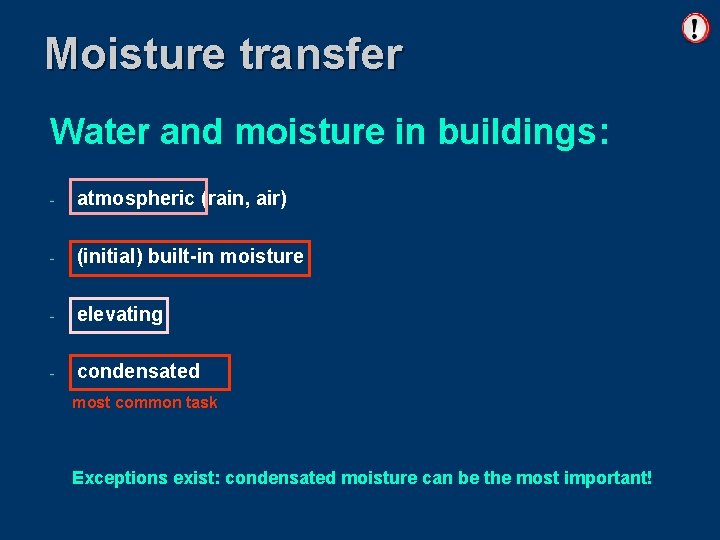 !

Moisture transfer

Water and moisture in buildings:

- atmospheric (rain, air)

- (initial) built-in moisture

- elevating

- condensated

most common task

Exceptions exist: condensated moisture can be the most important!